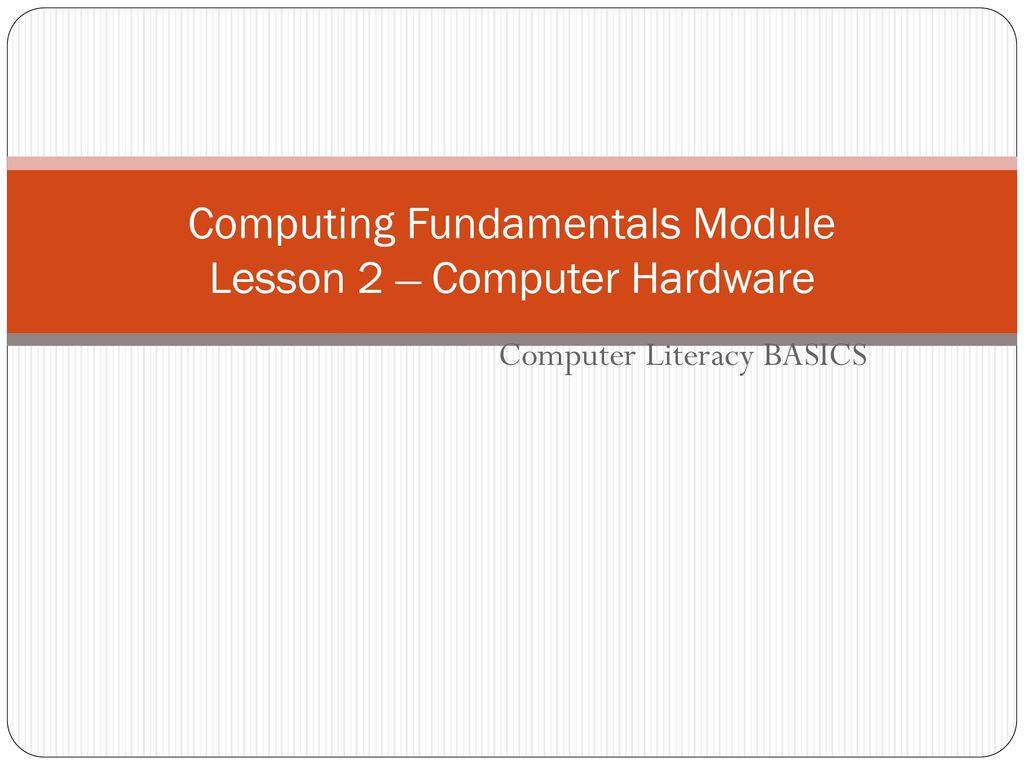 Computing Fundamentals Module
Lesson 2 – Computer Hardware

Computer Literacy BASICS